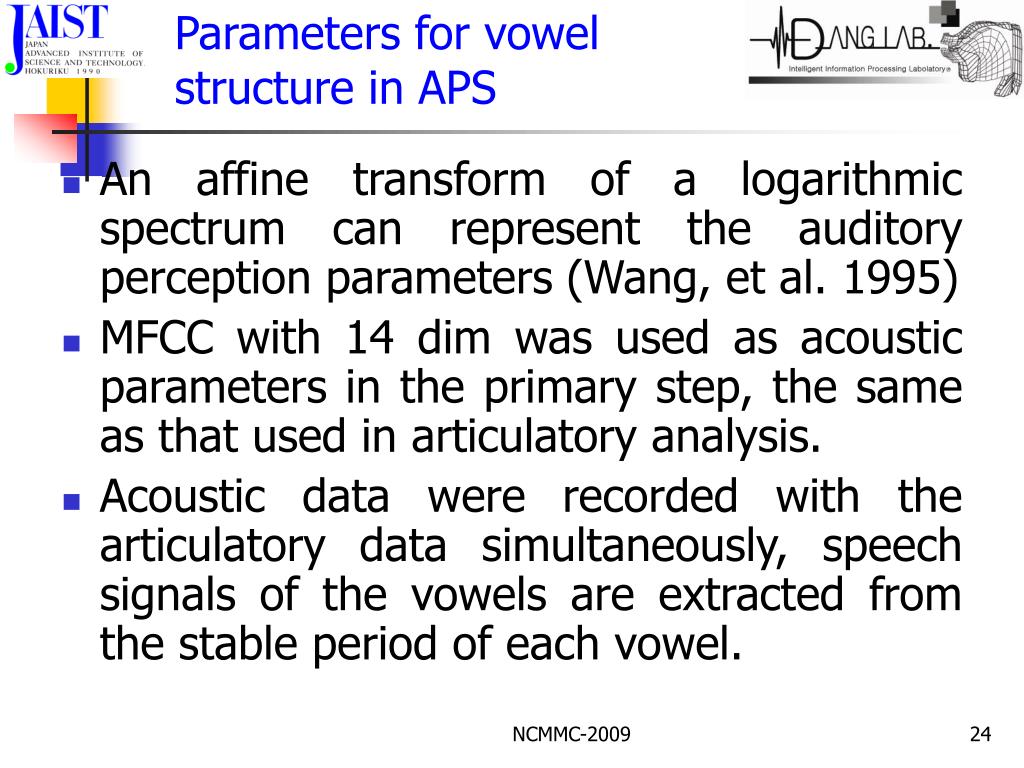 JAIST
JAPAN ADVANCED INSTITUTE OF SCIENCE AND TECHNOLOGY HOKURIKU 1990

Parameters for vowel structure in APS

DANG LAB.
Intelligent Information Processing Labolatory

- An affine transform of a logarithmic spectrum can represent the auditory perception parameters (Wang, et al. 1995)
- MFCC with 14 dim was used as acoustic parameters in the primary step, the same as that used in articulatory analysis.
- Acoustic data were recorded with the articulatory data simultaneously, speech signals of the vowels are extracted from the stable period of each vowel.

NCMMC-2009

24